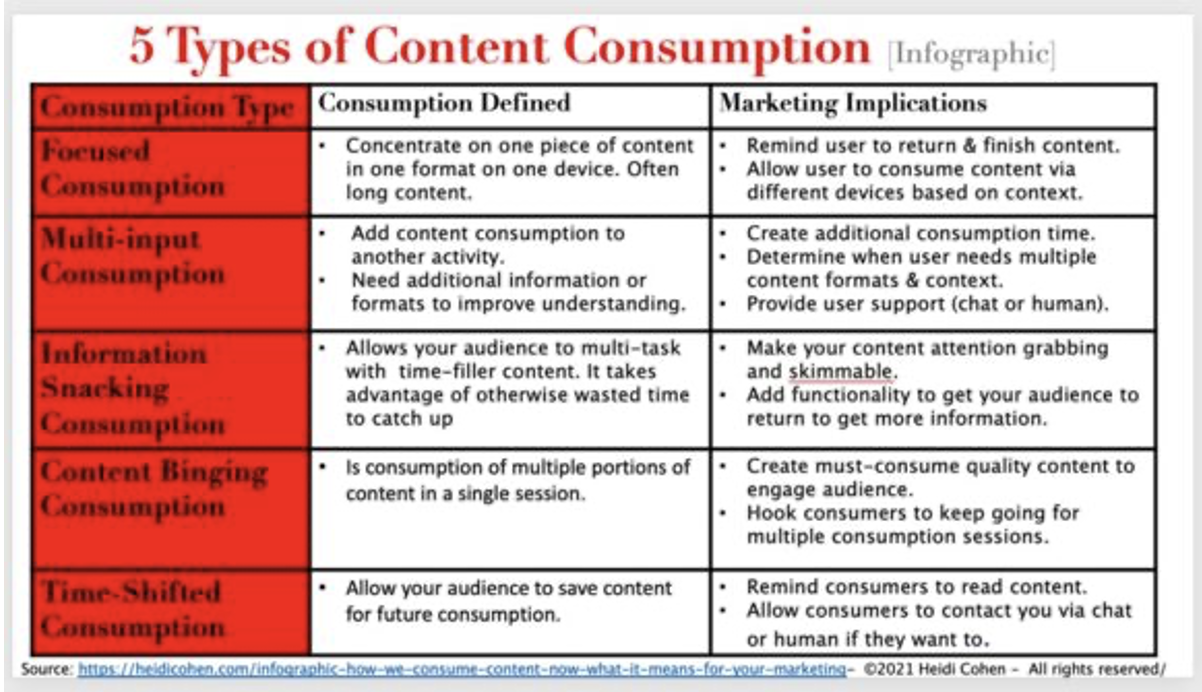 5 Types of Content Consumption [Infographic]

| Consumption Type | Consumption Defined | Marketing Implications |
|---|---|---|
| Focused Consumption | • Concentrate on one piece of content in one format on one device. Often long content. | • Remind user to return & finish content. • Allow user to consume content via different devices based on context. |
| Multi-input Consumption | • Add content consumption to another activity. • Need additional information or formats to improve understanding. | • Create additional consumption time. • Determine when user needs multiple content formats & context. • Provide user support (chat or human). |
| Information Snacking Consumption | • Allows your audience to multi-task with time-filler content. It takes advantage of otherwise wasted time to catch up | • Make your content attention grabbing and skimmable. • Add functionality to get your audience to return to get more information. |
| Content Binging Consumption | • Is consumption of multiple portions of content in a single session. | • Create must-consume quality content to engage audience. • Hook consumers to keep going for multiple consumption sessions. |
| Time-Shifted Consumption | • Allow your audience to save content for future consumption. | • Remind consumers to read content. • Allow consumers to contact you via chat or human if they want to. |

Source: https://heidicohen.com/infographic-how-we-consume-content-now-what-it-means-for-your-marketing- ©2021 Heidi Cohen - All rights reserved/